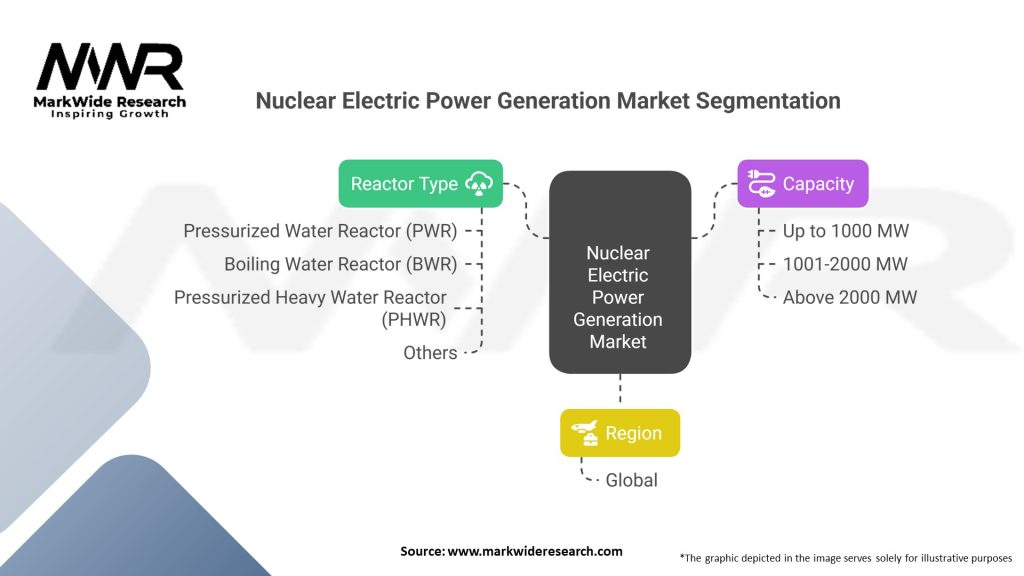 MWR
MarkWide Research
Inspiring Growth

Nuclear Electric Power Generation Market Segmentation

Reactor Type

Pressurized Water Reactor (PWR)

Boiling Water Reactor (BWR)

Pressurized Heavy Water Reactor (PHWR)

Others

Nuclear Electric Power Generation Market

Capacity

Up to 1000 MW

1001-2000 MW

Above 2000 MW

Region

Global

Source: www.markwideresearch.com

*The graphic depicted in the image serves solely for illustrative purposes